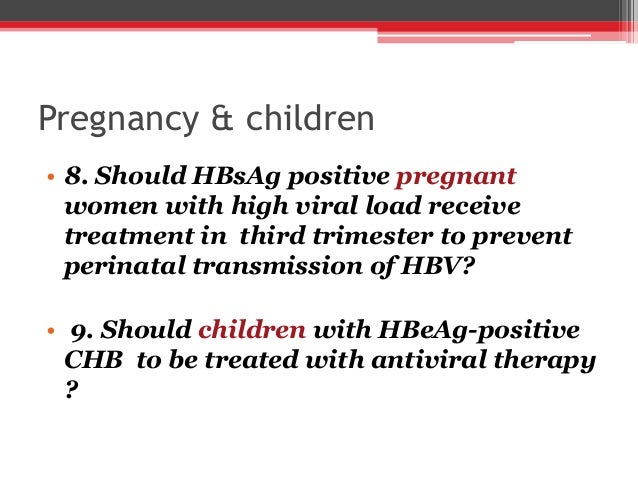 Pregnancy & children

• 8. Should HBsAg positive pregnant women with high viral load receive treatment in third trimester to prevent perinatal transmission of HBV?

• 9. Should children with HBeAg-positive CHB to be treated with antiviral therapy ?